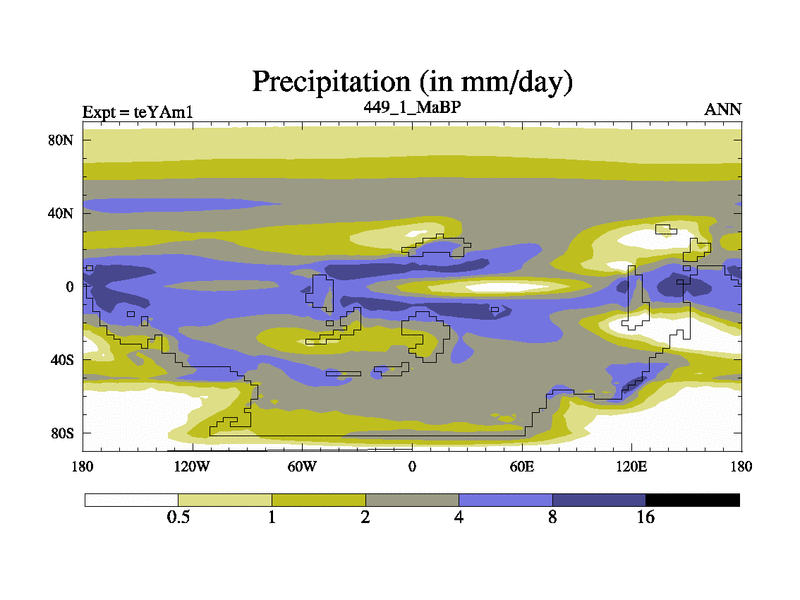 Precipitation (in mm/day)

Expt = teYAm1

449_1_MaBP

ANN

80N
40N
0
40S
80S

180
120W
60W
0
60E
120E
180

0.5
1
2
4
8
16